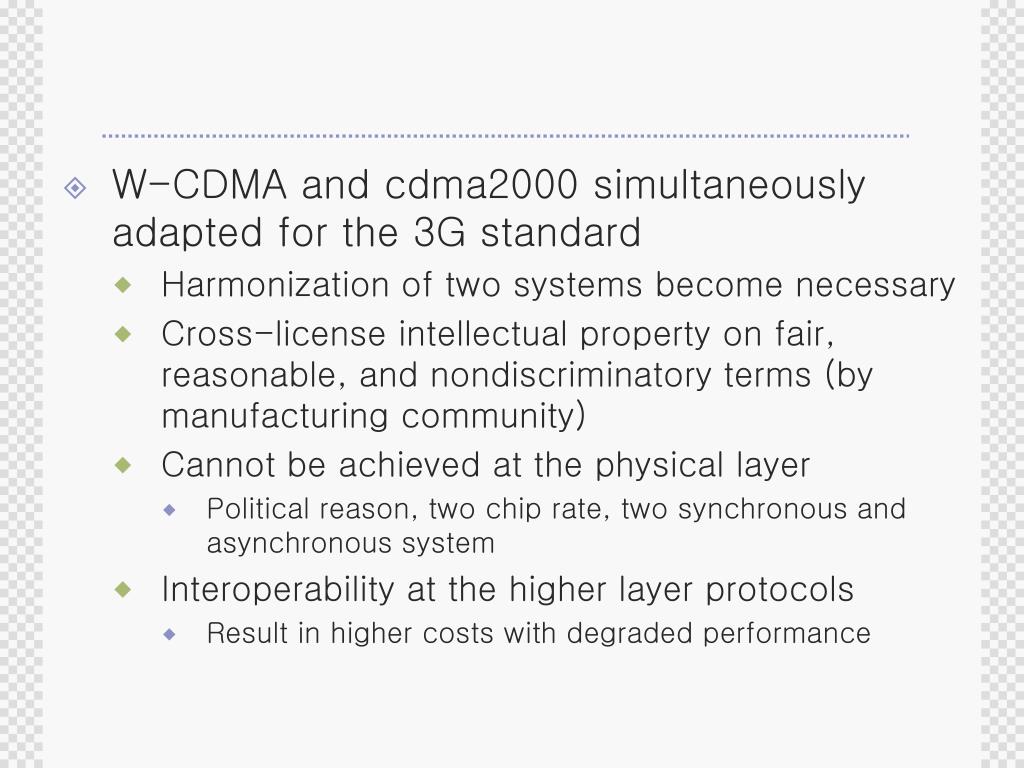 W-CDMA and cdma2000 simultaneously adapted for the 3G standard

Harmonization of two systems become necessary

Cross-license intellectual property on fair, reasonable, and nondiscriminatory terms (by manufacturing community)

Cannot be achieved at the physical layer

Political reason, two chip rate, two synchronous and asynchronous system

Interoperability at the higher layer protocols

Result in higher costs with degraded performance